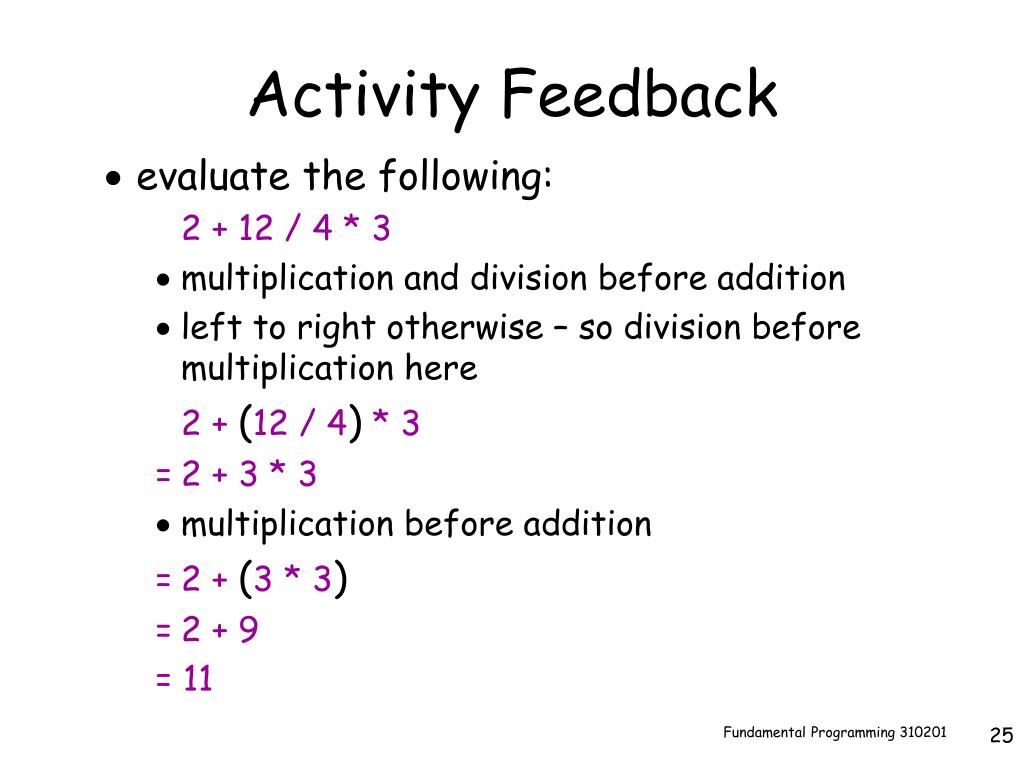 Activity Feedback

• evaluate the following:

2 + 12 / 4 * 3

• multiplication and division before addition
• left to right otherwise – so division before multiplication here

2 + (12 / 4) * 3
= 2 + 3 * 3

• multiplication before addition

= 2 + (3 * 3)
= 2 + 9
= 11

Fundamental Programming 310201

25